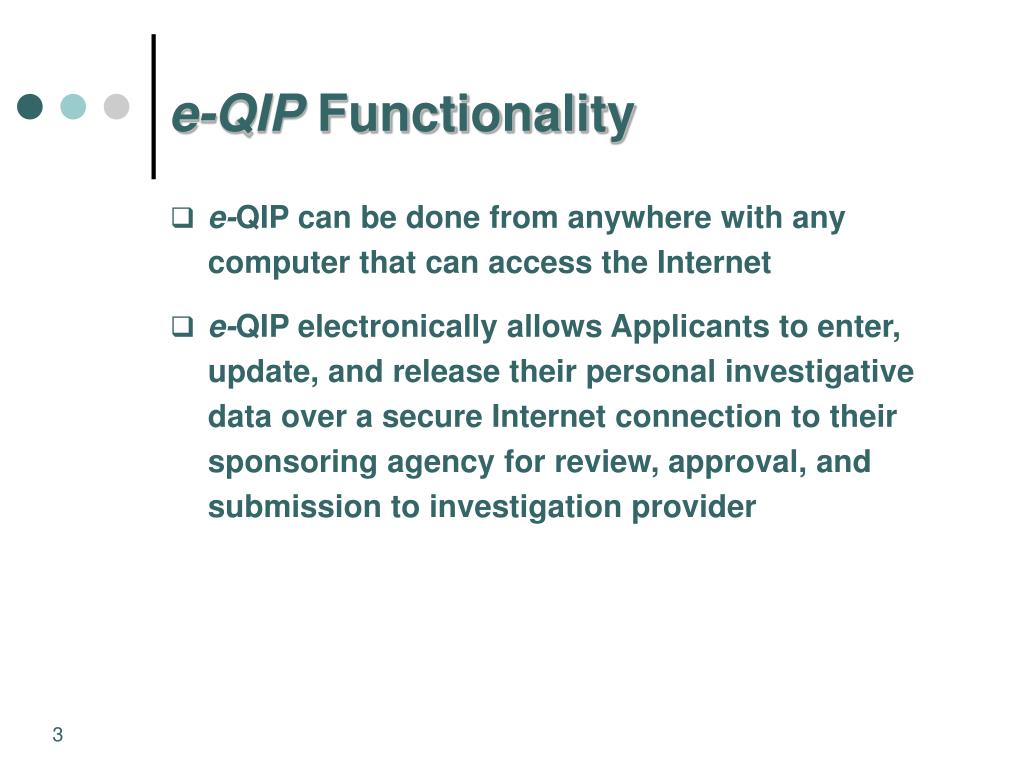 e-QIP Functionality

❑ e-QIP can be done from anywhere with any computer that can access the Internet

❑ e-QIP electronically allows Applicants to enter, update, and release their personal investigative data over a secure Internet connection to their sponsoring agency for review, approval, and submission to investigation provider

3